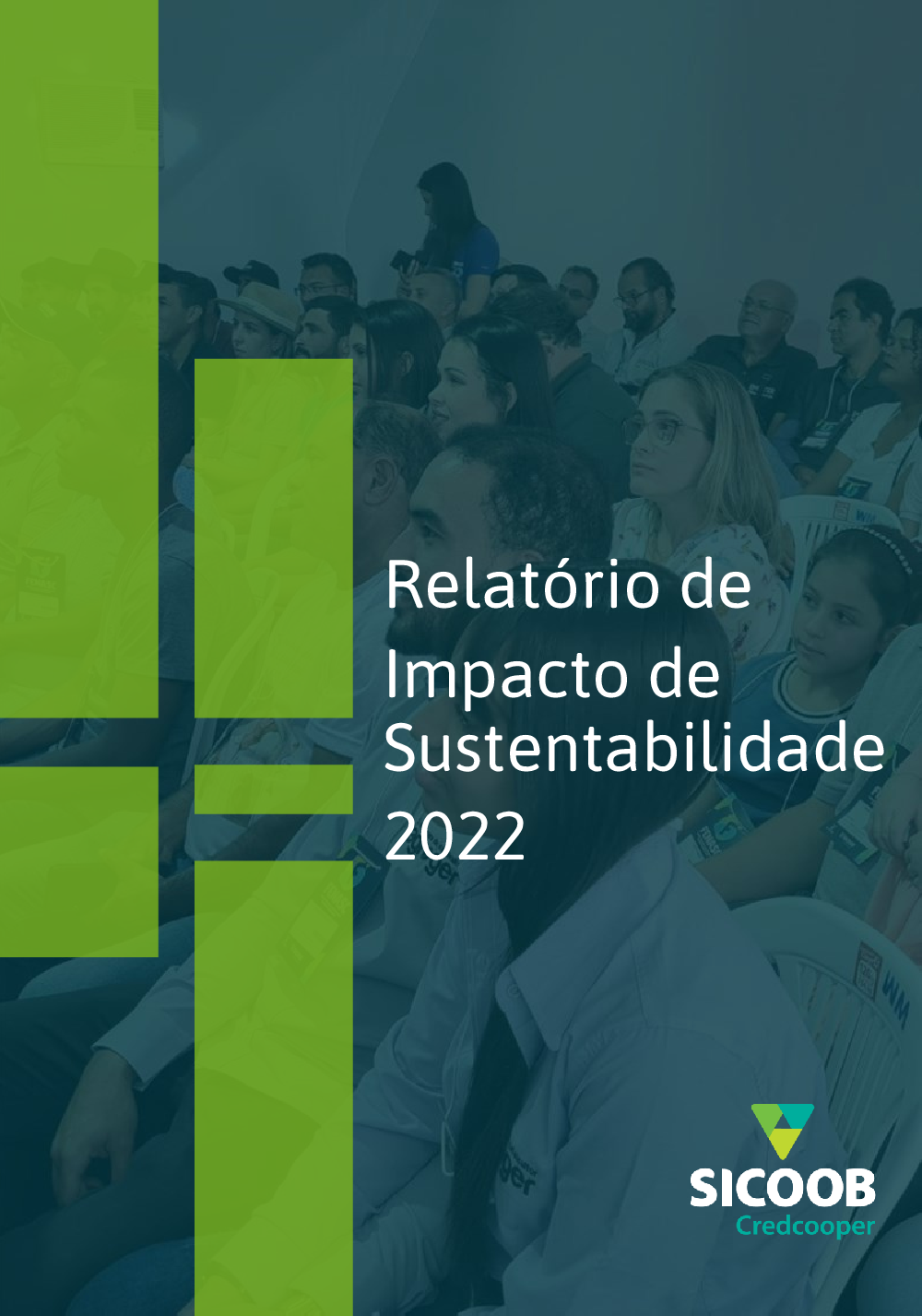 Relatório de Impacto de Sustentabilidade 2022

SICOOB
Credcooper